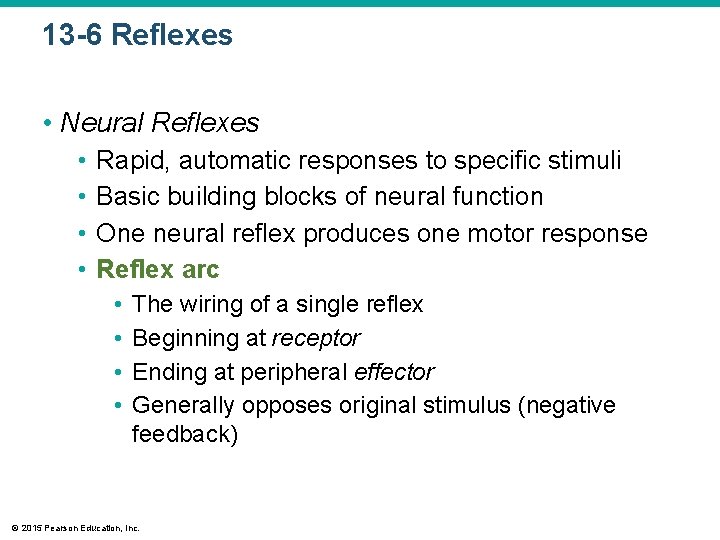 13-6 Reflexes

• Neural Reflexes
  • Rapid, automatic responses to specific stimuli
  • Basic building blocks of neural function
  • One neural reflex produces one motor response
  • Reflex arc
    • The wiring of a single reflex
    • Beginning at receptor
    • Ending at peripheral effector
    • Generally opposes original stimulus (negative feedback)

© 2015 Pearson Education, Inc.